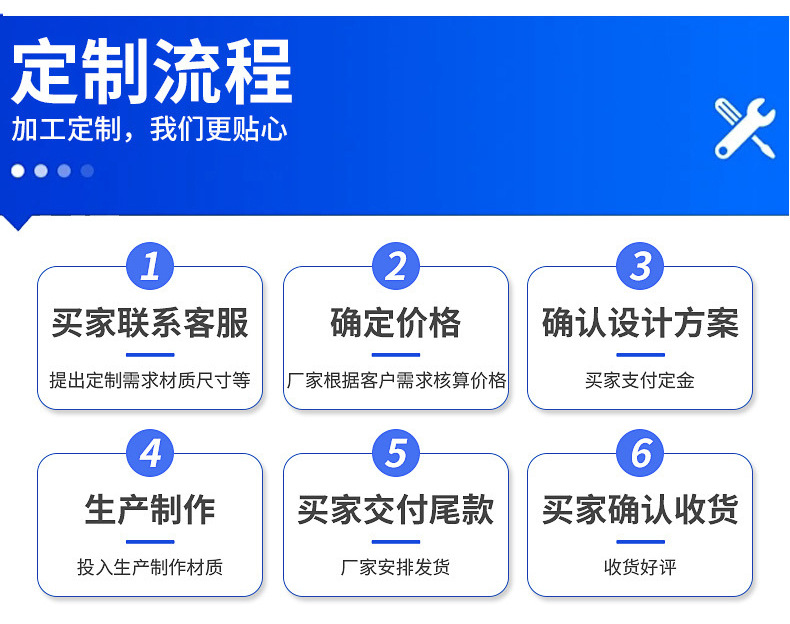 定制流程
加工定制，我们更贴心

1
买家联系客服
提出定制需求材质尺寸等

2
确定价格
厂家根据客户需求核算价格

3
确认设计方案
买家支付定金

4
生产制作
投入生产制作材质

5
买家交付尾款
厂家安排发货

6
买家确认收货
收货好评